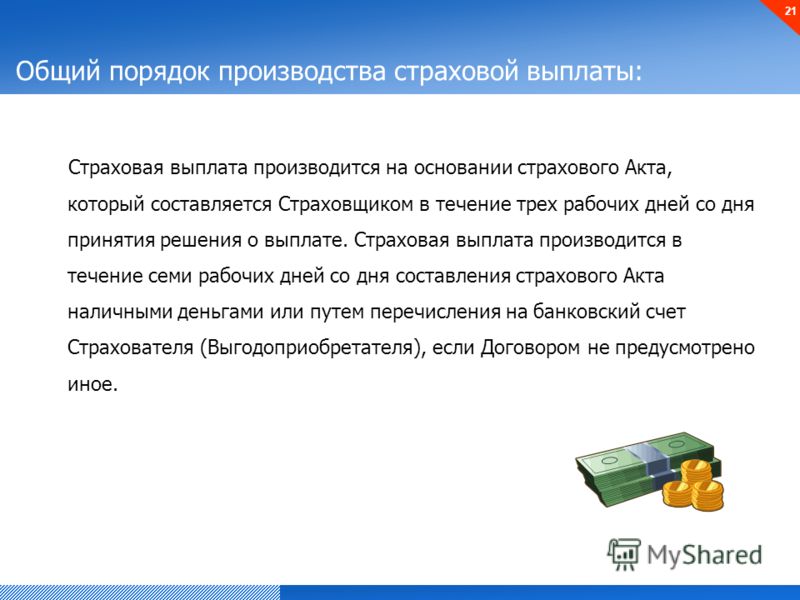 21

Общий порядок производства страховой выплаты:

Страховая выплата производится на основании страхового Акта, который составляется Страховщиком в течение трех рабочих дней со дня принятия решения о выплате. Страховая выплата производится в течение семи рабочих дней со дня составления страхового Акта наличными деньгами или путем перечисления на банковский счет Страхователя (Выгодоприобретателя), если Договором не предусмотрено иное.

MyShared